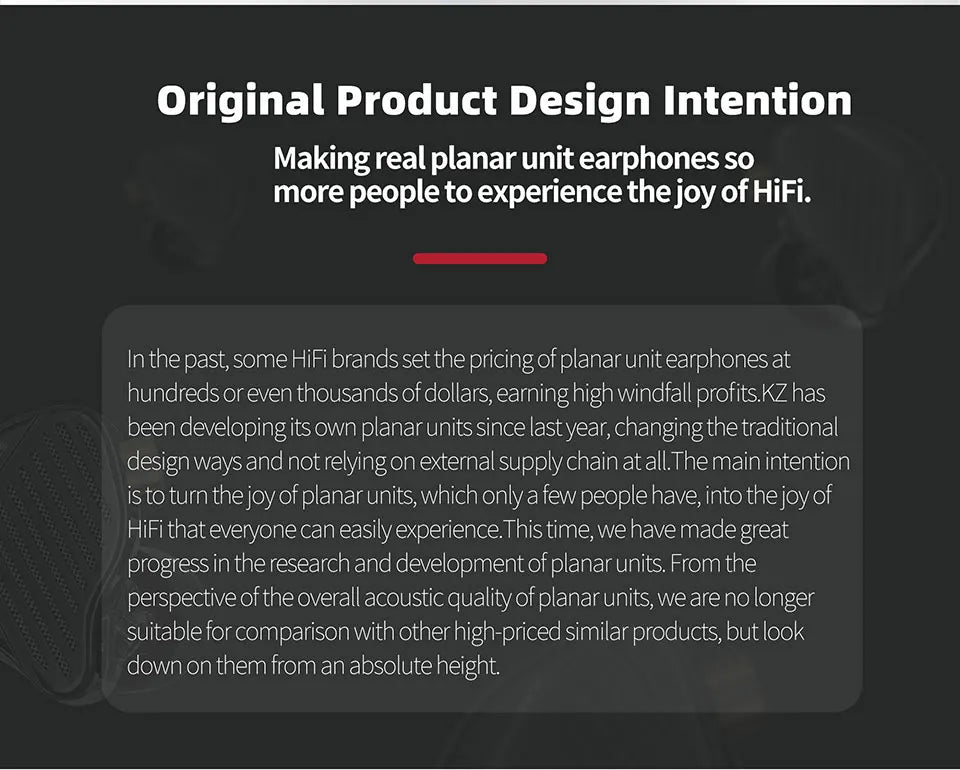 Original Product Design Intention

Making real planar unit earphones so more people to experience the joy of HiFi.

In the past, some HiFi brands set the pricing of planar unit earphones at hundreds or even thousands of dollars, earning high windfall profits.KZ has been developing its own planar units since last year, changing the traditional design ways and not relying on external supply chain at all.The main intention is to turn the joy of planar units, which only a few people have, into the joy of HiFi that everyone can easily experience.This time, we have made great progress in the research and development of planar units. From the perspective of the overall acoustic quality of planar units, we are no longer suitable for comparison with other high-priced similar products, but look down on them from an absolute height.